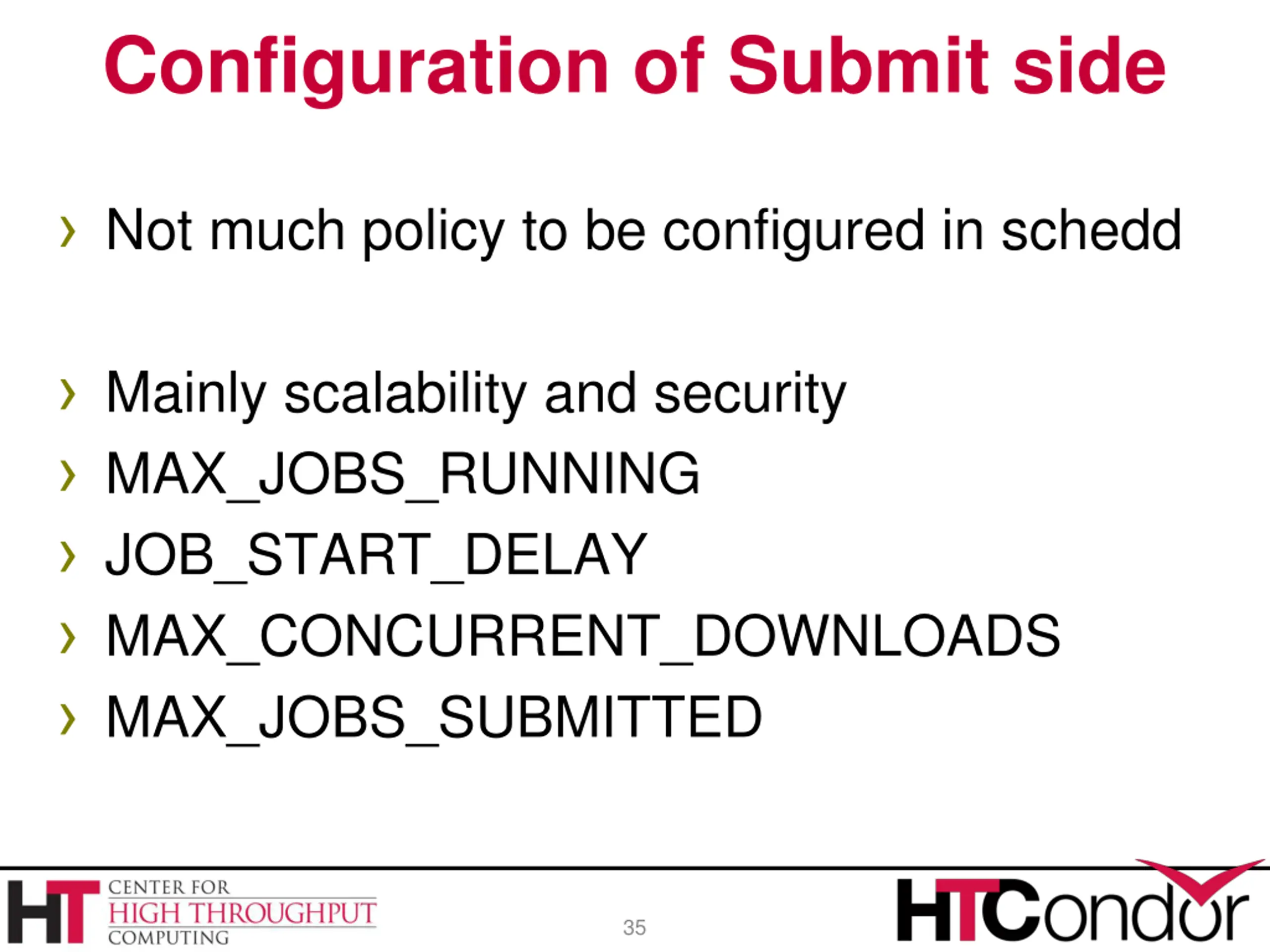 Configuration of Submit side

› Not much policy to be configured in schedd

› Mainly scalability and security
› MAX_JOBS_RUNNING
› JOB_START_DELAY
› MAX_CONCURRENT_DOWNLOADS
› MAX_JOBS_SUBMITTED

HT CENTER FOR HIGH THROUGHPUT COMPUTING

35

HTCondor